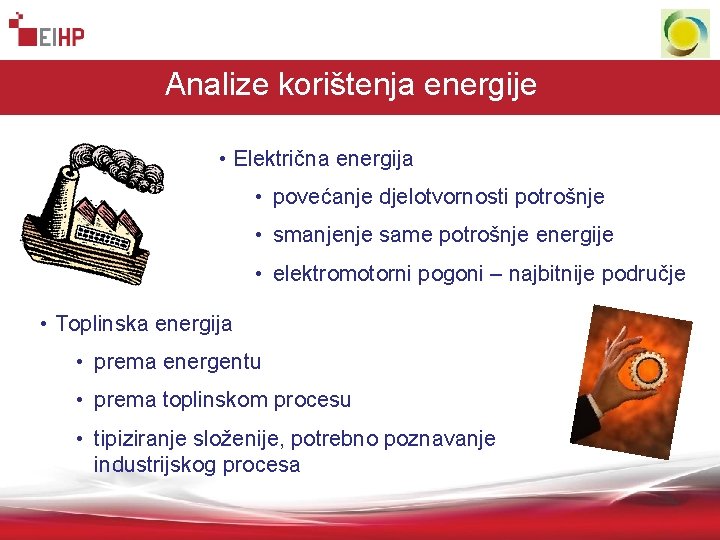 EIHP

Analize korištenja energije

• Električna energija

• povećanje djelotvornosti potrošnje

• smanjenje same potrošnje energije

• elektromotorni pogoni – najbitnije područje

• Toplinska energija

• prema energentu

• prema toplinskom procesu

• tipiziranje složenije, potrebno poznavanje industrijskog procesa